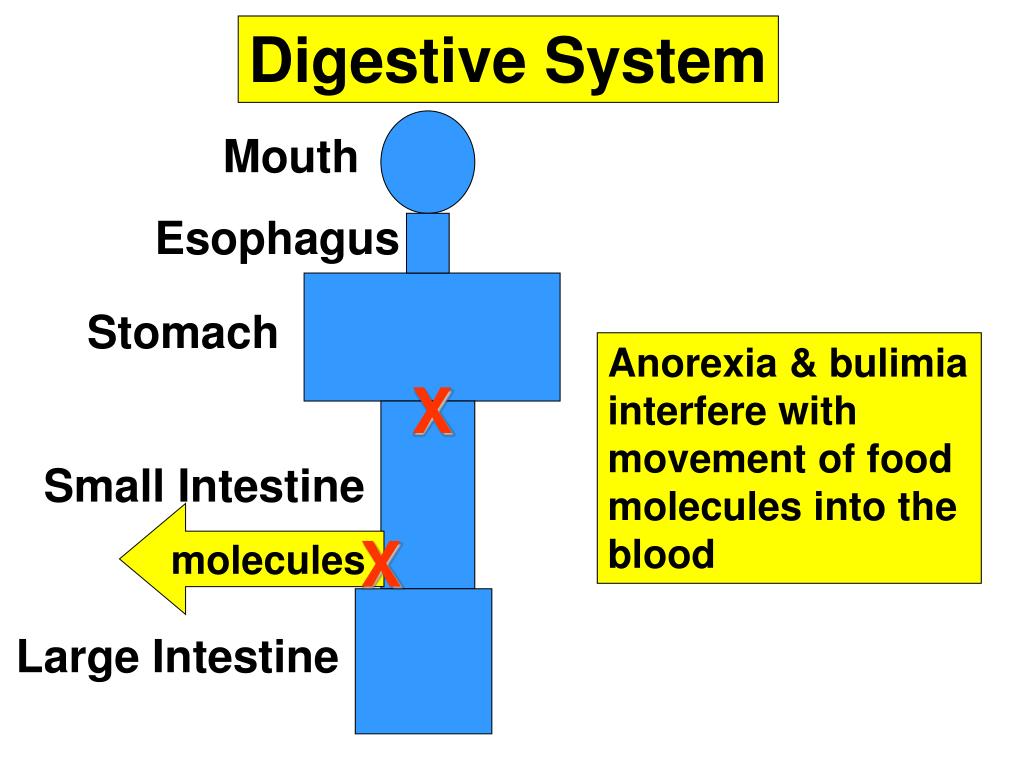 Digestive System

Mouth

Esophagus

Stomach

X

Small Intestine

molecules X

Large Intestine

Anorexia & bulimia interfere with movement of food molecules into the blood